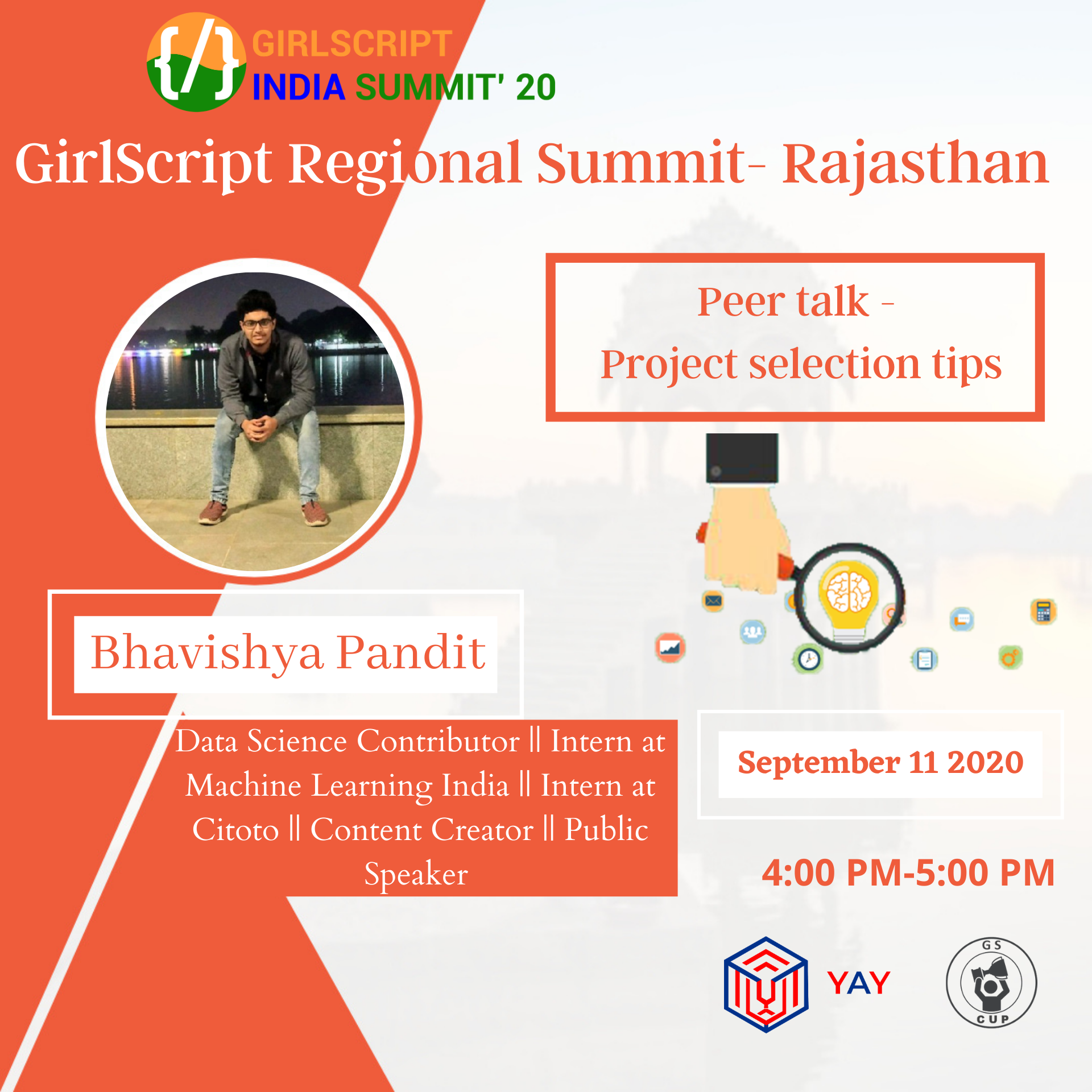 {/} GIRLSCRIPT
INDIA SUMMIT' 20

GirlScript Regional Summit- Rajasthan

Peer talk -
Project selection tips

Bhavishya Pandit

Data Science Contributor || Intern at Machine Learning India || Intern at Citoto || Content Creator || Public Speaker

September 11 2020

4:00 PM-5:00 PM

YAY

GS
CUP